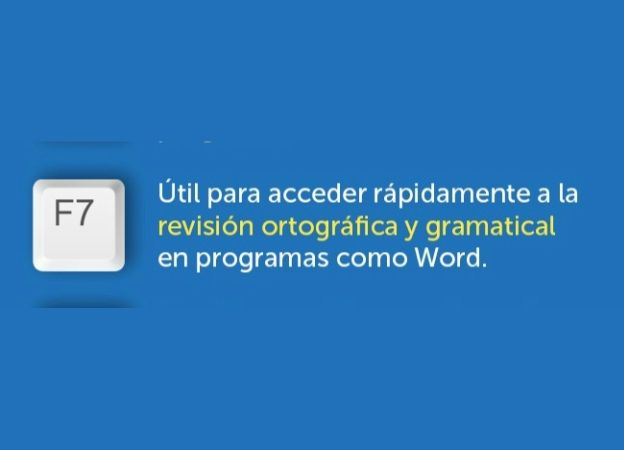 F7

Útil para acceder rápidamente a la revisión ortográfica y gramatical en programas como Word.